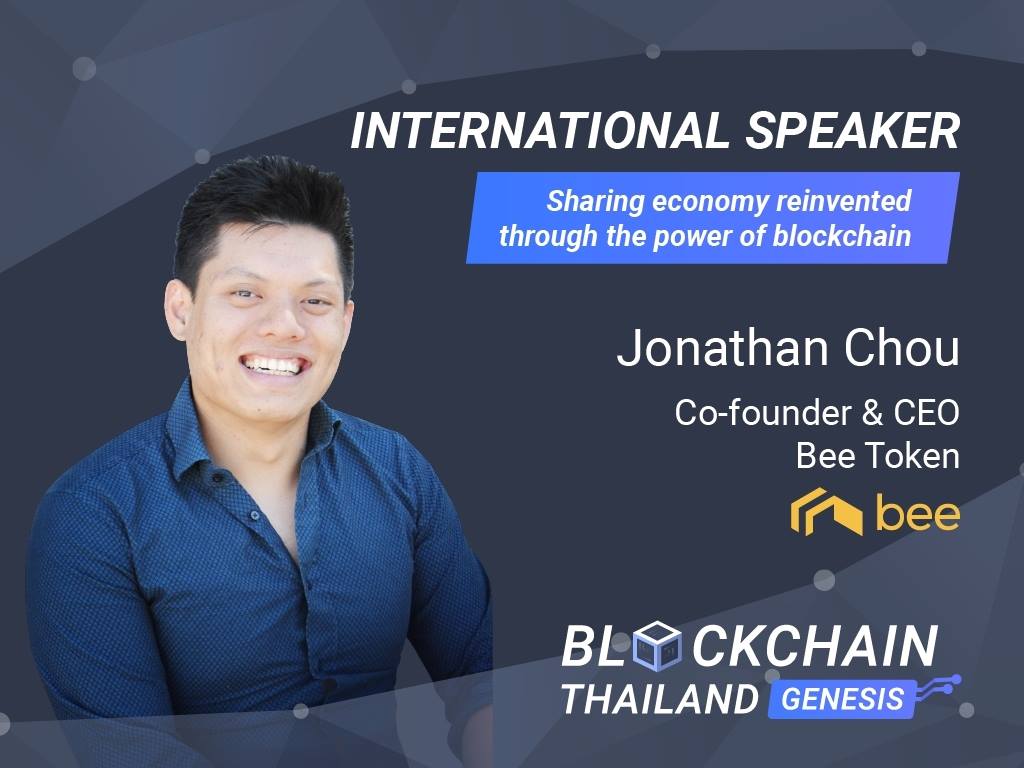 INTERNATIONAL SPEAKER

Sharing economy reinvented through the power of blockchain

Jonathan Chou

Co-founder & CEO
Bee Token

bee

BLOCKCHAIN
THAILAND GENESIS